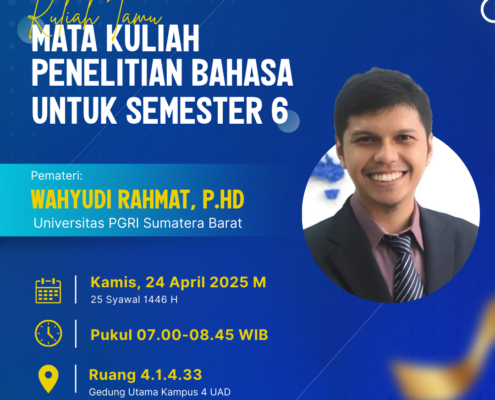 Kuliah Tamu
MATA KULIAH PENELITIAN BAHASA UNTUK SEMESTER 6

Pemateri:
WAHYUDI RAHMAT, P.HD
Universitas PGRI Sumatera Barat

Kamis, 24 April 2025 M
25 Syawal 1446 H

Pukul 07.00-08.45 WIB

Ruang 4.1.4.33
Gedung Utama Kampus 4 UAD